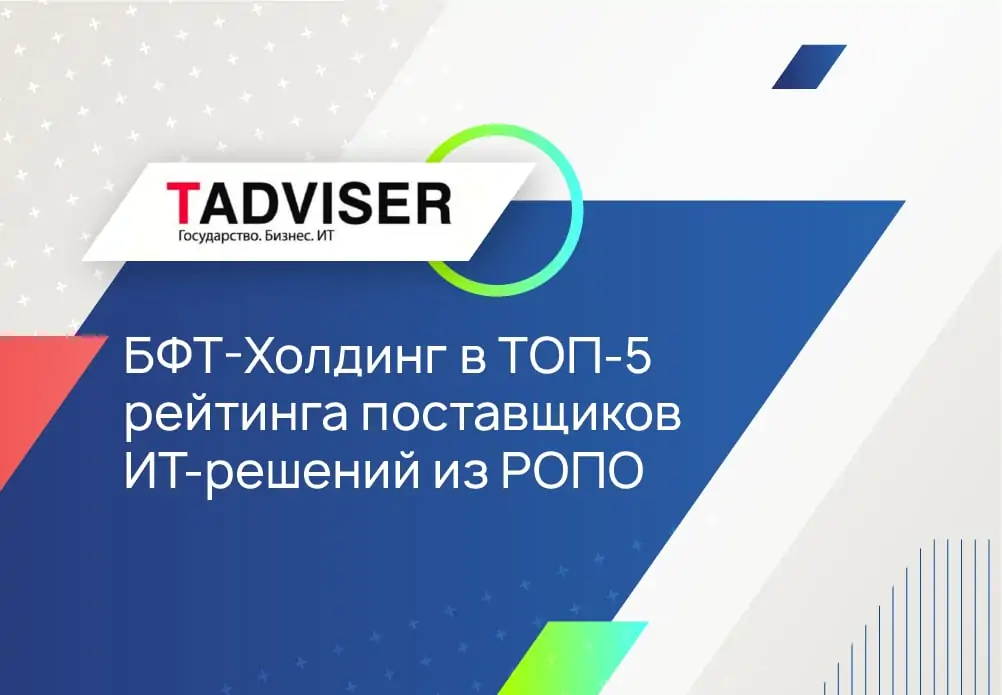 TADVISER
Государство. Бизнес. ИТ

БФТ-Холдинг в ТОП-5 рейтинга поставщиков ИТ-решений из РОПО